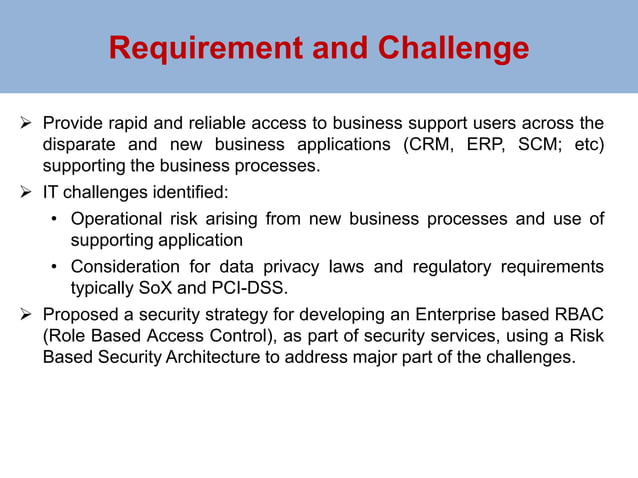 Requirement and Challenge

➢ Provide rapid and reliable access to business support users across the disparate and new business applications (CRM, ERP, SCM; etc) supporting the business processes.

➢ IT challenges identified:

• Operational risk arising from new business processes and use of supporting application

• Consideration for data privacy laws and regulatory requirements typically SoX and PCI-DSS.

➢ Proposed a security strategy for developing an Enterprise based RBAC (Role Based Access Control), as part of security services, using a Risk Based Security Architecture to address major part of the challenges.